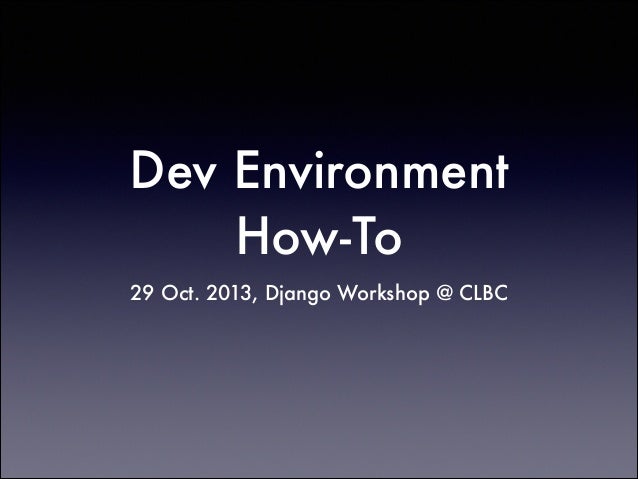 Dev Environment How-To

29 Oct. 2013, Django Workshop @ CLBC